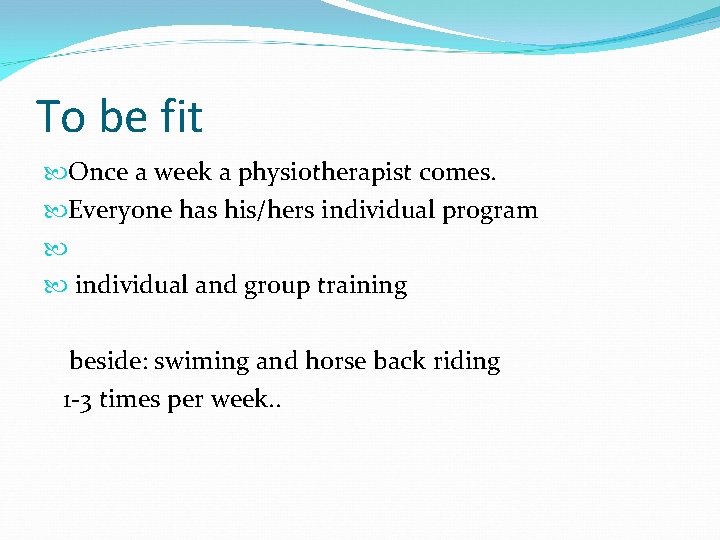 To be fit

Once a week a physiotherapist comes.

Everyone has his/hers individual program

individual and group training

beside: swiming and horse back riding
1-3 times per week..